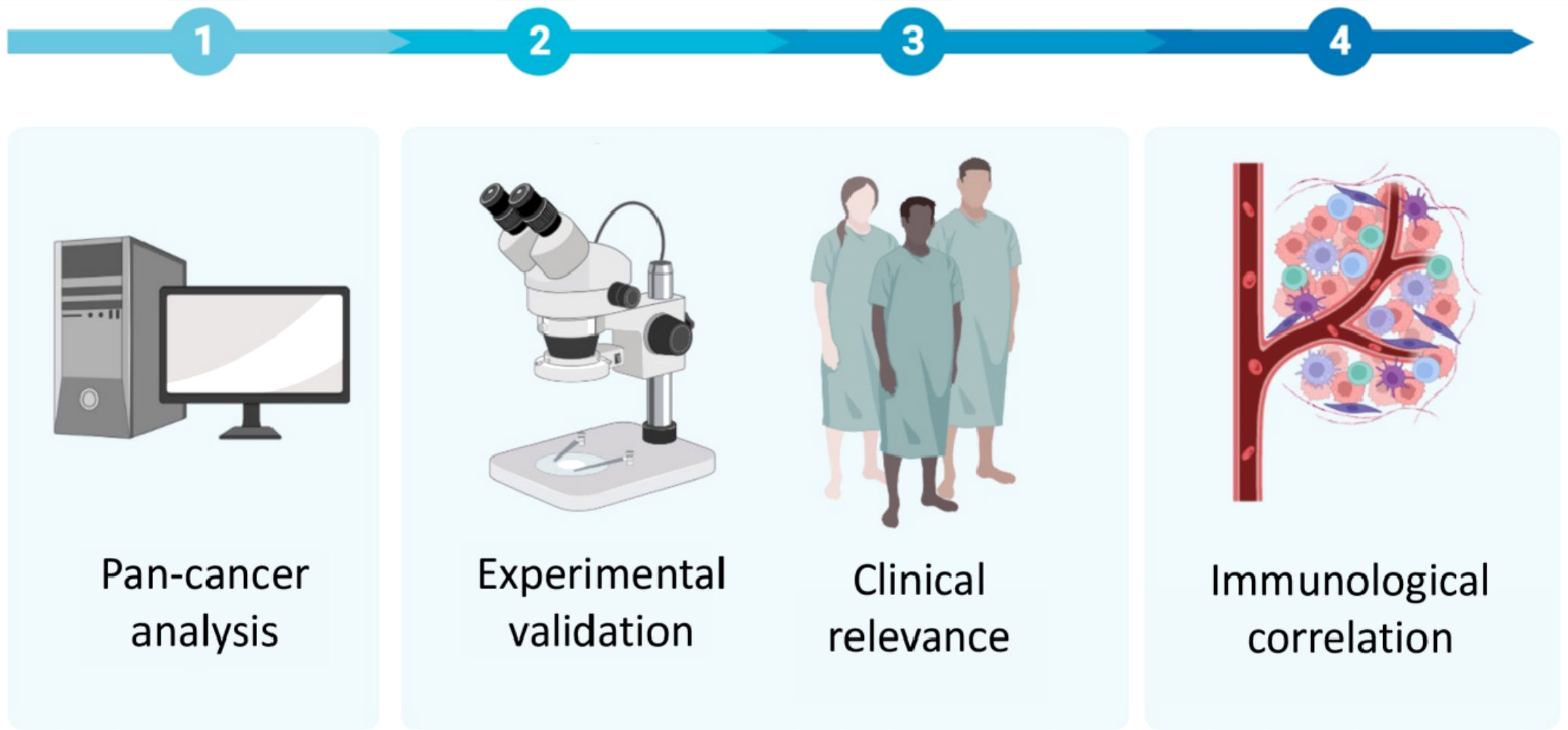 1

2

3

4

Pan-cancer analysis

Experimental validation

Clinical relevance

Immunological correlation